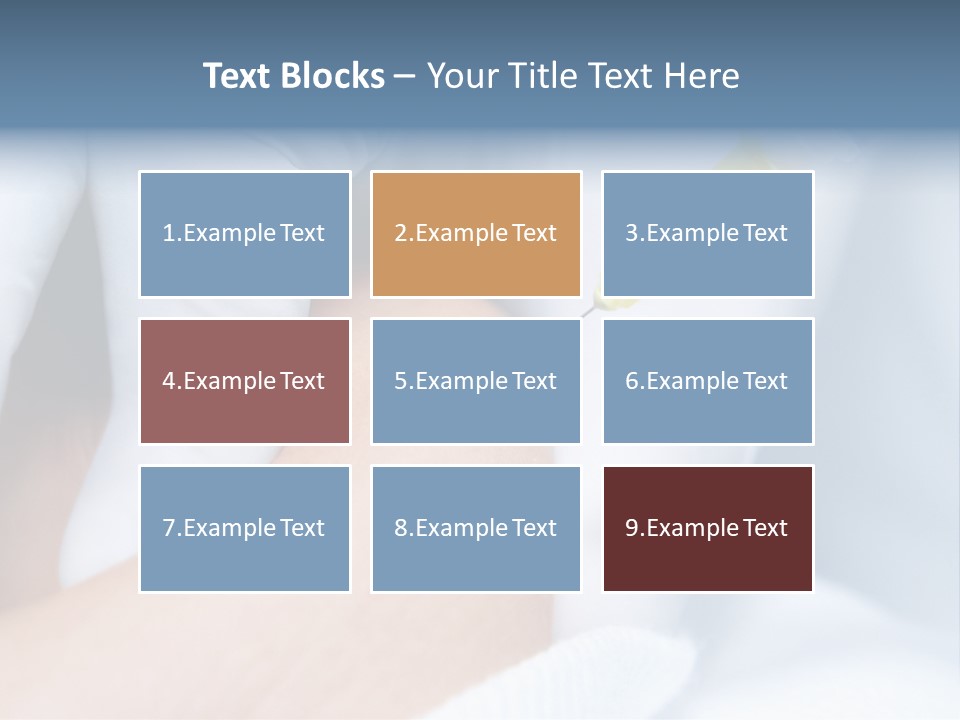 Text Blocks – Your Title Text Here

1.Example Text

2.Example Text

3.Example Text

4.Example Text

5.Example Text

6.Example Text

7.Example Text

8.Example Text

9.Example Text